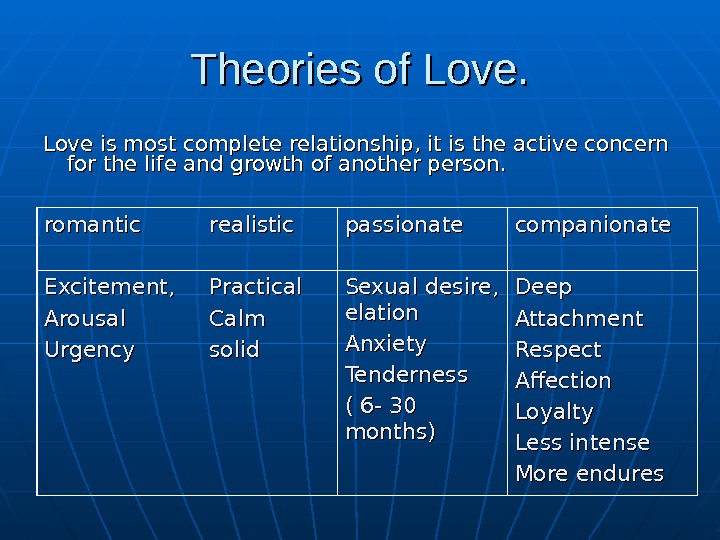 Theories of Love.

Love is most complete relationship, it is the active concern for the life and growth of another person.

| romantic | realistic | passionate | companionate |
|---|---|---|---|
| Excitement, Arousal Urgency | Practical Calm solid | Sexual desire, elation Anxiety Tenderness ( 6- 30 months) | Deep Attachment Respect Affection Loyalty Less intense More endures |